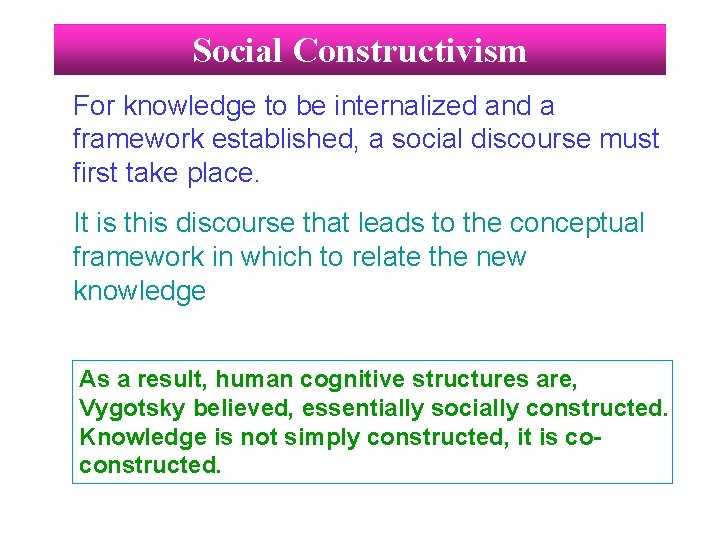 Social Constructivism

For knowledge to be internalized and a framework established, a social discourse must first take place.

It is this discourse that leads to the conceptual framework in which to relate the new knowledge

As a result, human cognitive structures are, Vygotsky believed, essentially socially constructed. Knowledge is not simply constructed, it is co-constructed.